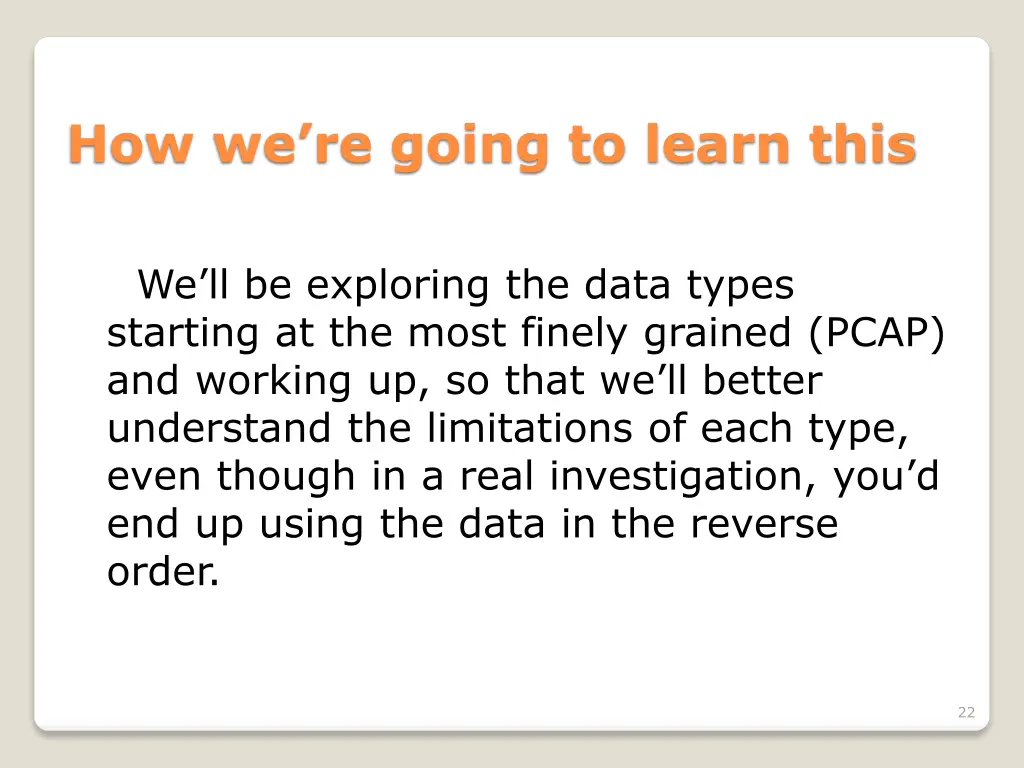 How we’re going to learn this

We’ll be exploring the data types starting at the most finely grained (PCAP) and working up, so that we’ll better understand the limitations of each type, even though in a real investigation, you’d end up using the data in the reverse order.

22